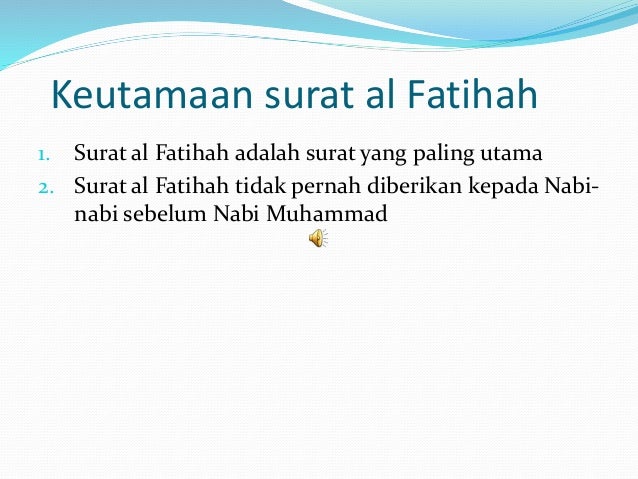 Keutamaan surat al Fatihah

1. Surat al Fatihah adalah surat yang paling utama
2. Surat al Fatihah tidak pernah diberikan kepada Nabi-nabi sebelum Nabi Muhammad